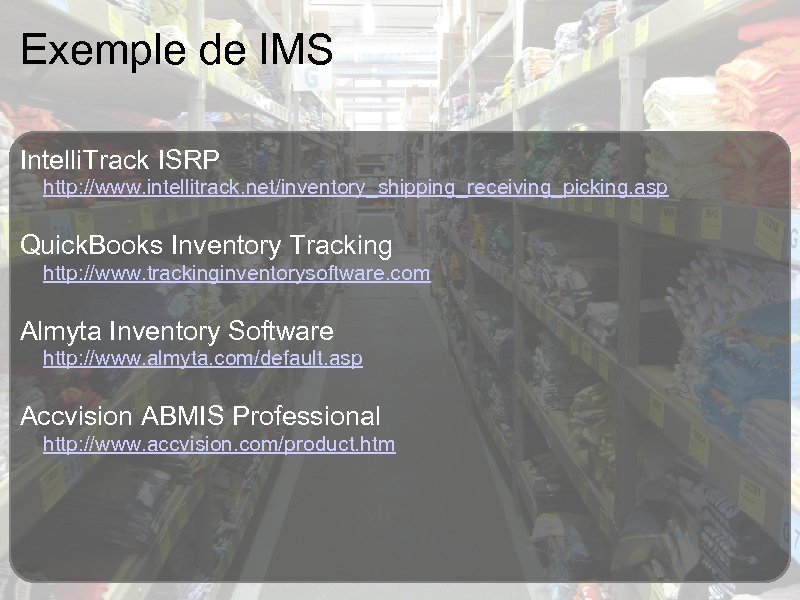 Exemple de IMS

IntelliTrack ISRP
http://www.intellitrack.net/inventory_shipping_receiving_picking.asp

QuickBooks Inventory Tracking
http://www.trackinginventorysoftware.com

Almyta Inventory Software
http://www.almyta.com/default.asp

Accvision ABMIS Professional
http://www.accvision.com/product.htm